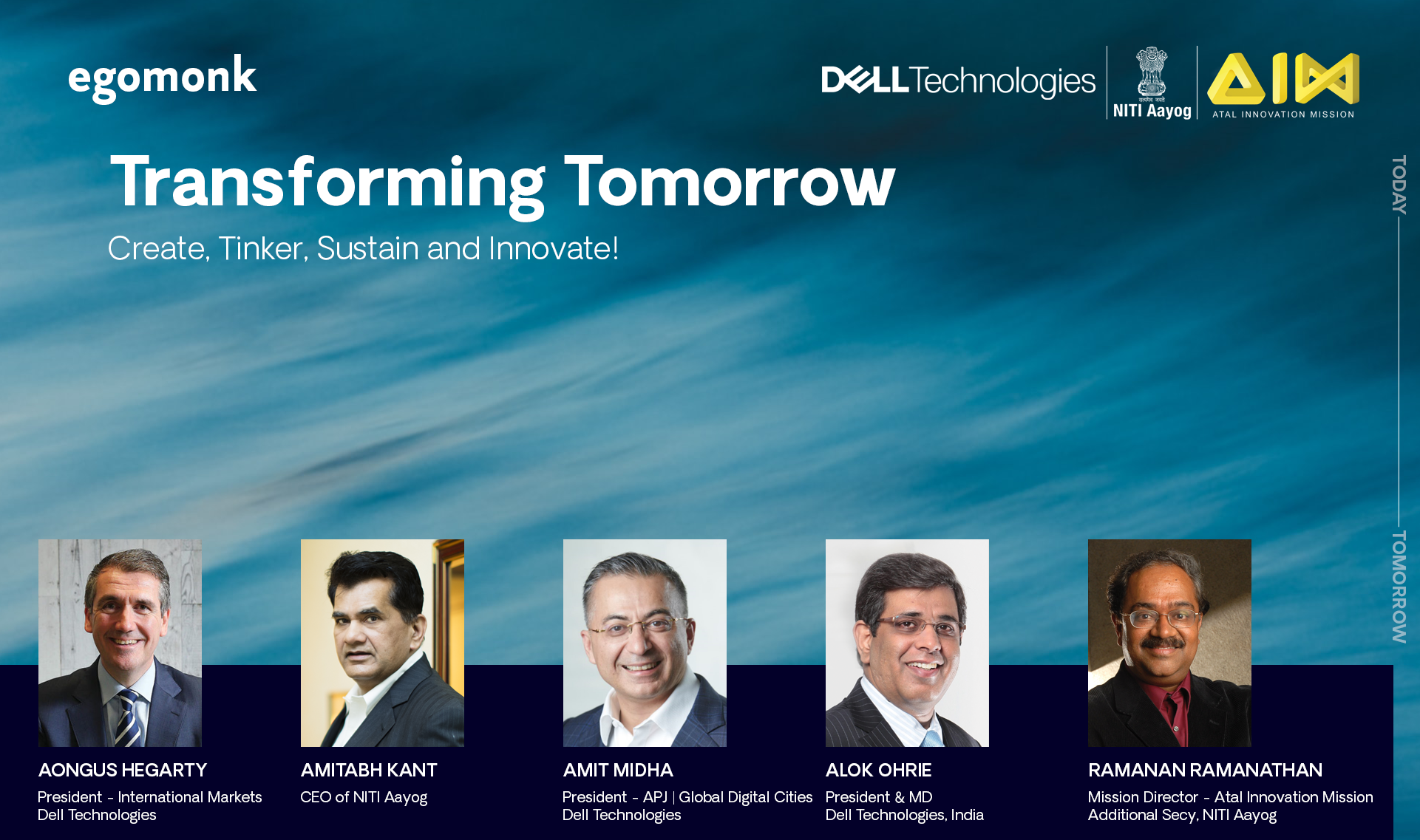 egomonk

DELL Technologies

सत्यमेव जयते
NITI Aayog

AIM
ATAL INNOVATION MISSION

Transforming Tomorrow

Create, Tinker, Sustain and Innovate!

TODAY

TOMORROW

AONGUS HEGARTY
President - International Markets
Dell Technologies

AMITABH KANT
CEO of NITI Aayog

AMIT MIDHA
President - APJ | Global Digital Cities
Dell Technologies

ALOK OHRIE
President & MD
Dell Technologies, India

RAMANAN RAMANATHAN
Mission Director - Atal Innovation Mission
Additional Secy, NITI Aayog